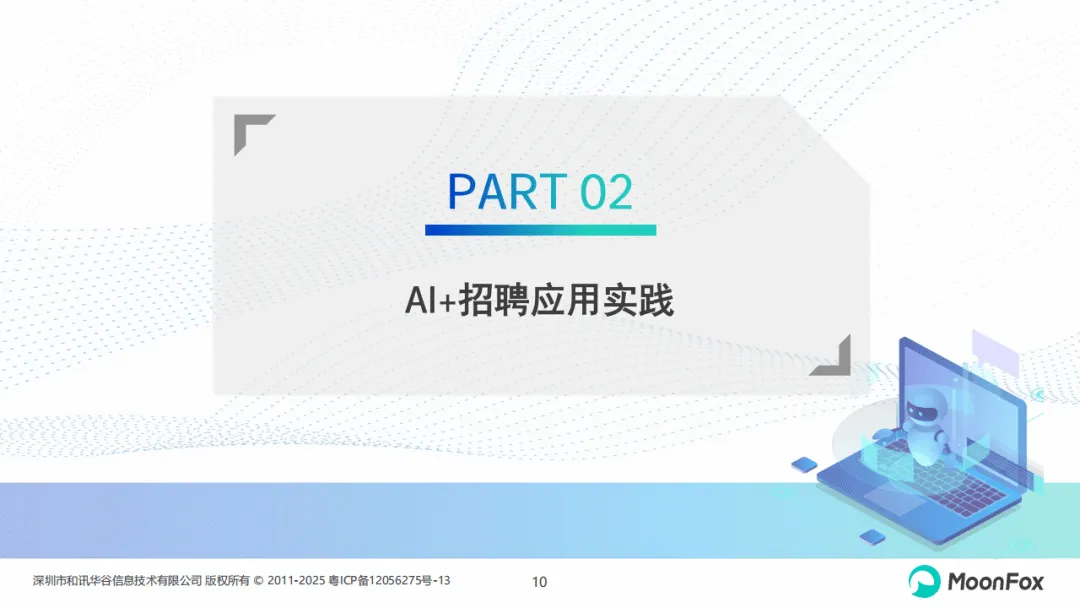 PART 02

AI+招聘应用实践

深圳市和讯华谷信息技术有限公司 版权所有 © 2011-2025 粤ICP备12056275号-13

10

MoonFox